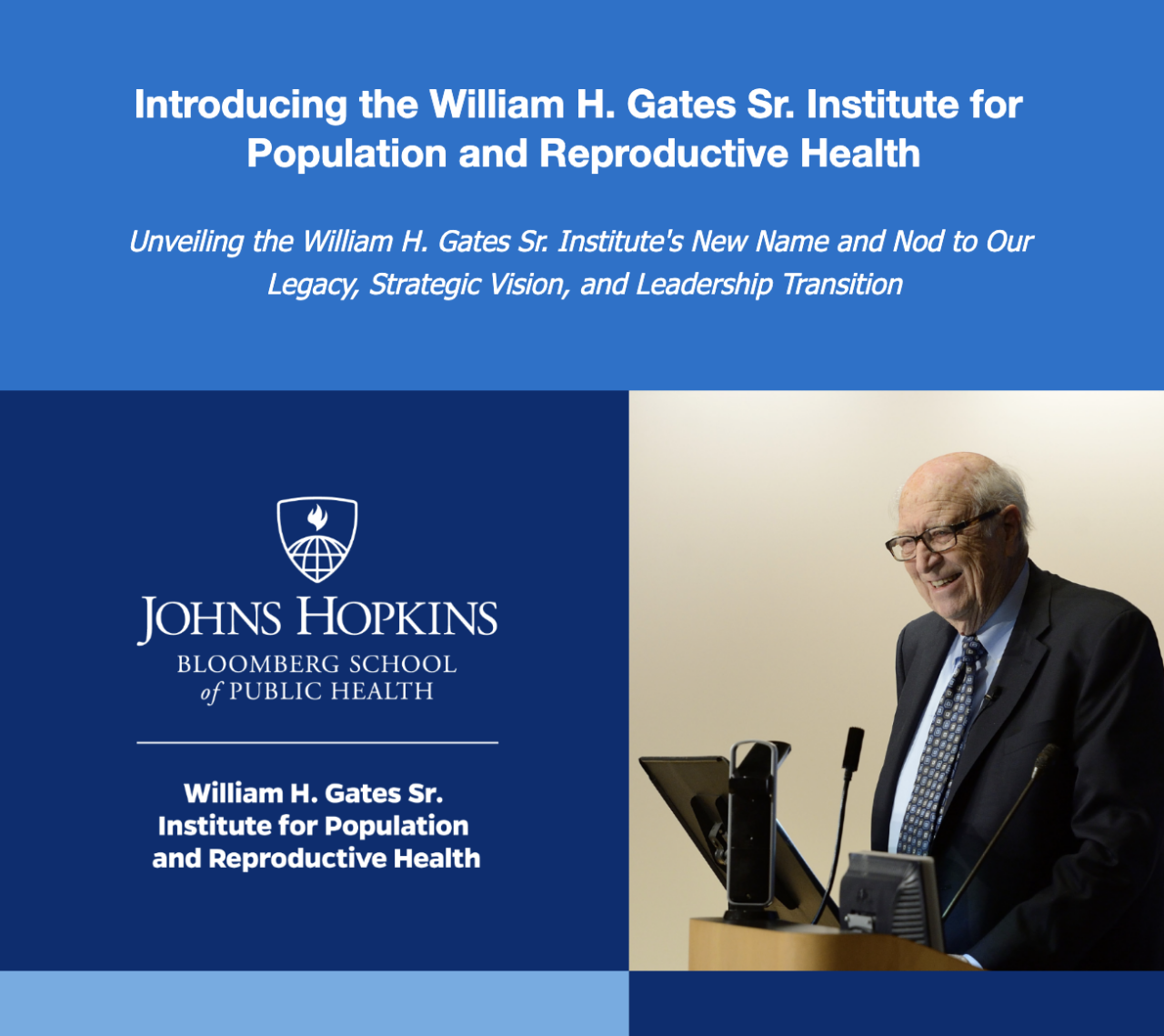 Introducing the William H. Gates Sr. Institute for Population and Reproductive Health

Unveiling the William H. Gates Sr. Institute's New Name and Nod to Our Legacy, Strategic Vision, and Leadership Transition

JOHNS HOPKINS
BLOOMBERG SCHOOL of PUBLIC HEALTH

William H. Gates Sr. Institute for Population and Reproductive Health